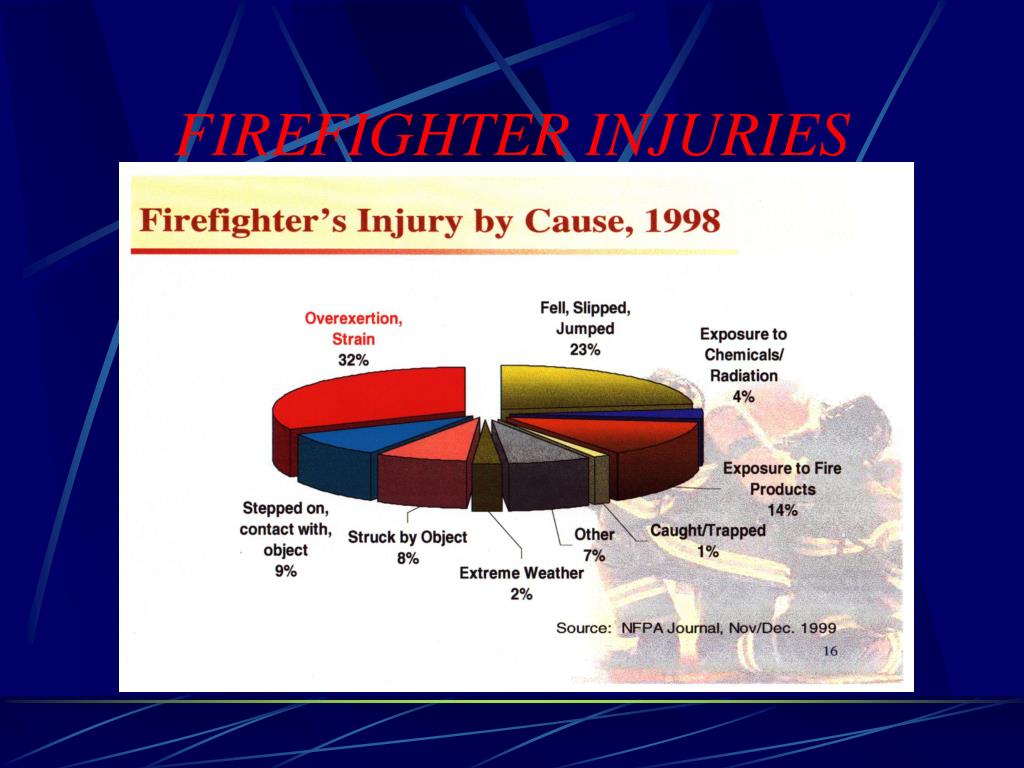 FIREFIGHTER INJURIES

Firefighter's Injury by Cause, 1998

Overexertion, Strain 32%

Fell, Slipped, Jumped 23%

Exposure to Chemicals/ Radiation 4%

Exposure to Fire Products 14%

Caught/Trapped 1%

Other 7%

Extreme Weather 2%

Struck by Object 8%

Stepped on, contact with, object 9%

Source: NFPA Journal, Nov/Dec. 1999

16